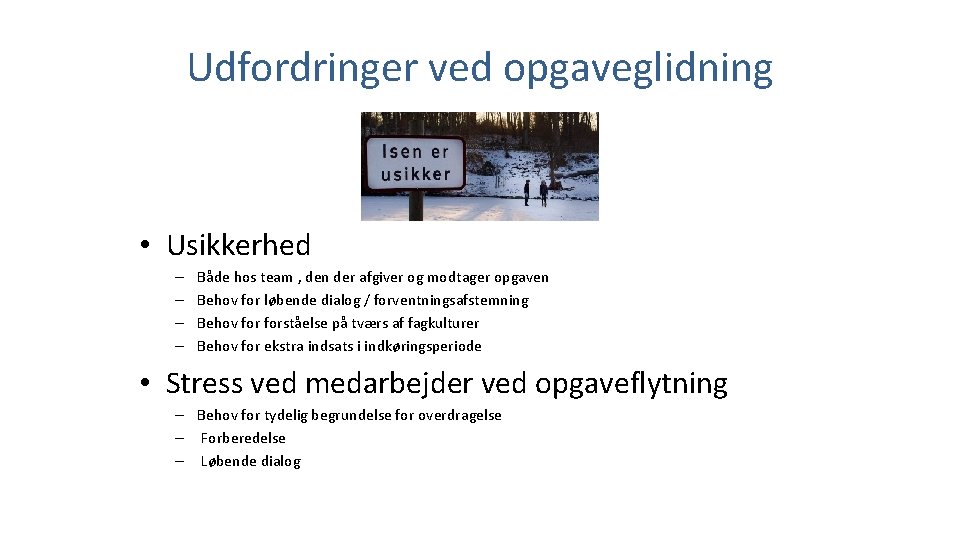 Udfordringer ved opgaveglidning

Isen er usikker

• Usikkerhed
– Både hos team , den der afgiver og modtager opgaven
– Behov for løbende dialog / forventningsafstemning
– Behov for forståelse på tværs af fagkulturer
– Behov for ekstra indsats i indkøringsperiode

• Stress ved medarbejder ved opgaveflytning
– Behov for tydelig begrundelse for overdragelse
– Forberedelse
– Løbende dialog